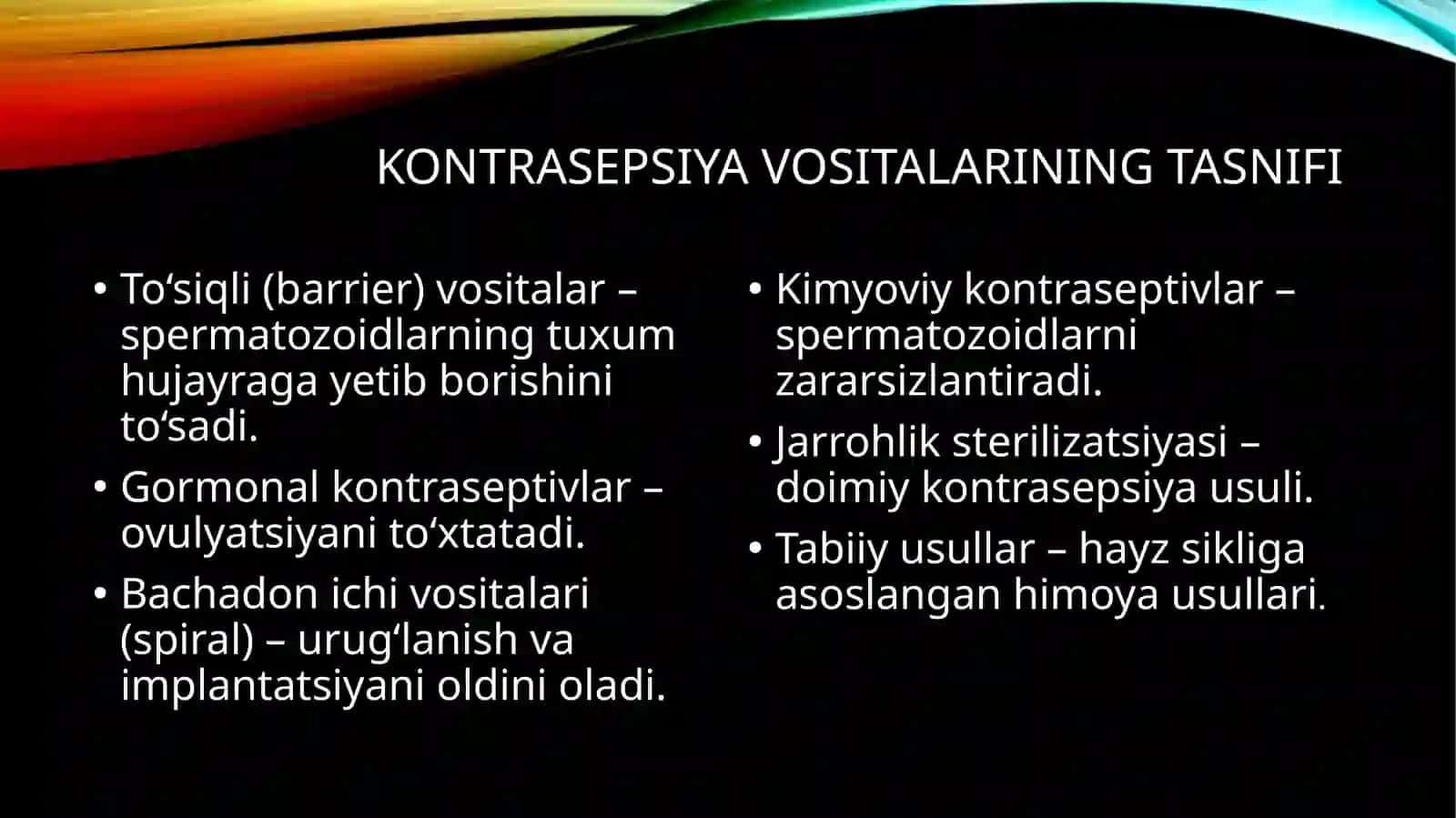 KONTRASEPSIYA VOSITALARINING TASNIFI

• To‘siqli (barrier) vositalar – spermatozoidlarning tuxum hujayraga yetib borishini to‘sadi.
• Gormonal kontraseptivlar – ovulyatsiyani to‘xtatadi.
• Bachadon ichi vositalari (spiral) – urug‘lanish va implantatsiyani oldini oladi.

• Kimyoviy kontraseptivlar – spermatozoidlarni zararsizlantiradi.
• Jarrohlik sterilizatsiyasi – doimiy kontrasepsiya usuli.
• Tabiiy usullar – hayz sikliga asoslangan himoya usullari.